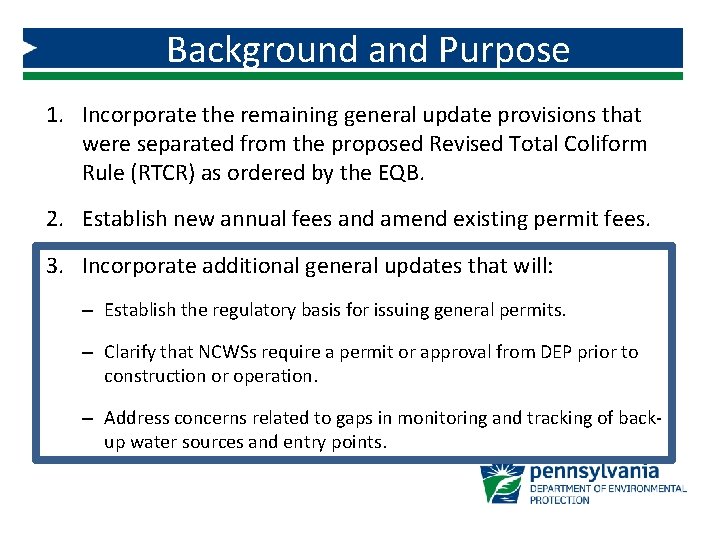 Background and Purpose

1. Incorporate the remaining general update provisions that were separated from the proposed Revised Total Coliform Rule (RTCR) as ordered by the EQB.

2. Establish new annual fees and amend existing permit fees.

3. Incorporate additional general updates that will:

– Establish the regulatory basis for issuing general permits.

– Clarify that NCWSs require a permit or approval from DEP prior to construction or operation.

– Address concerns related to gaps in monitoring and tracking of back-up water sources and entry points.

pennsylvania
DEPARTMENT OF ENVIRONMENTAL PROTECTION